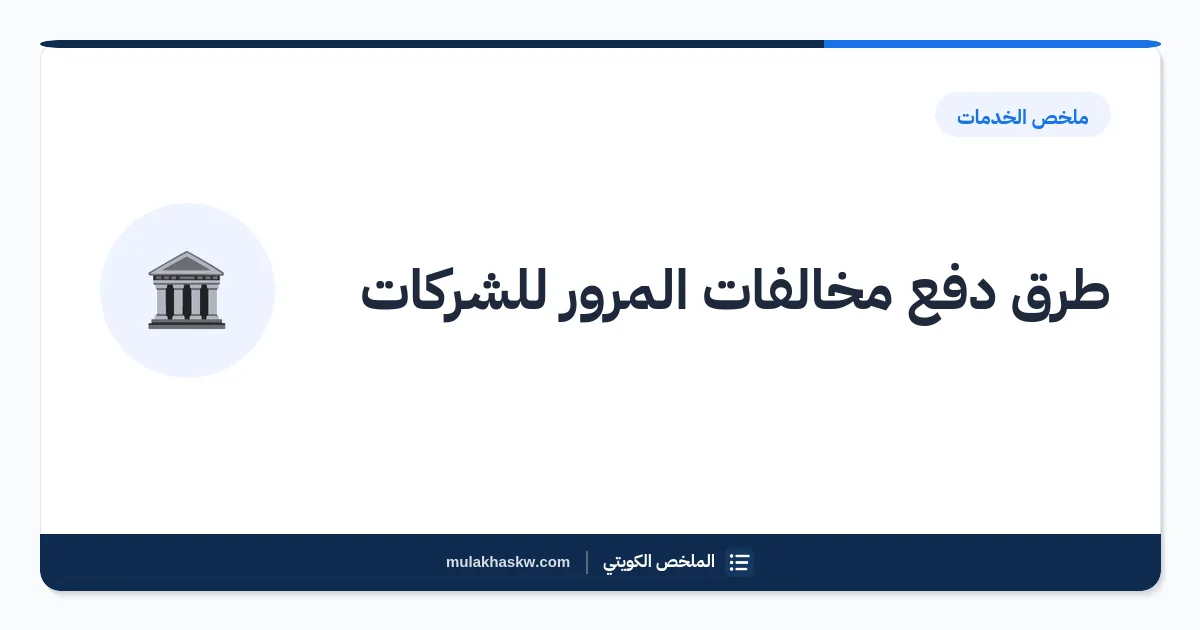 ملخص الخدمات

طرق دفع مخالفات المرور للشركات

الملخص الكويتي | mulakhaskw.com